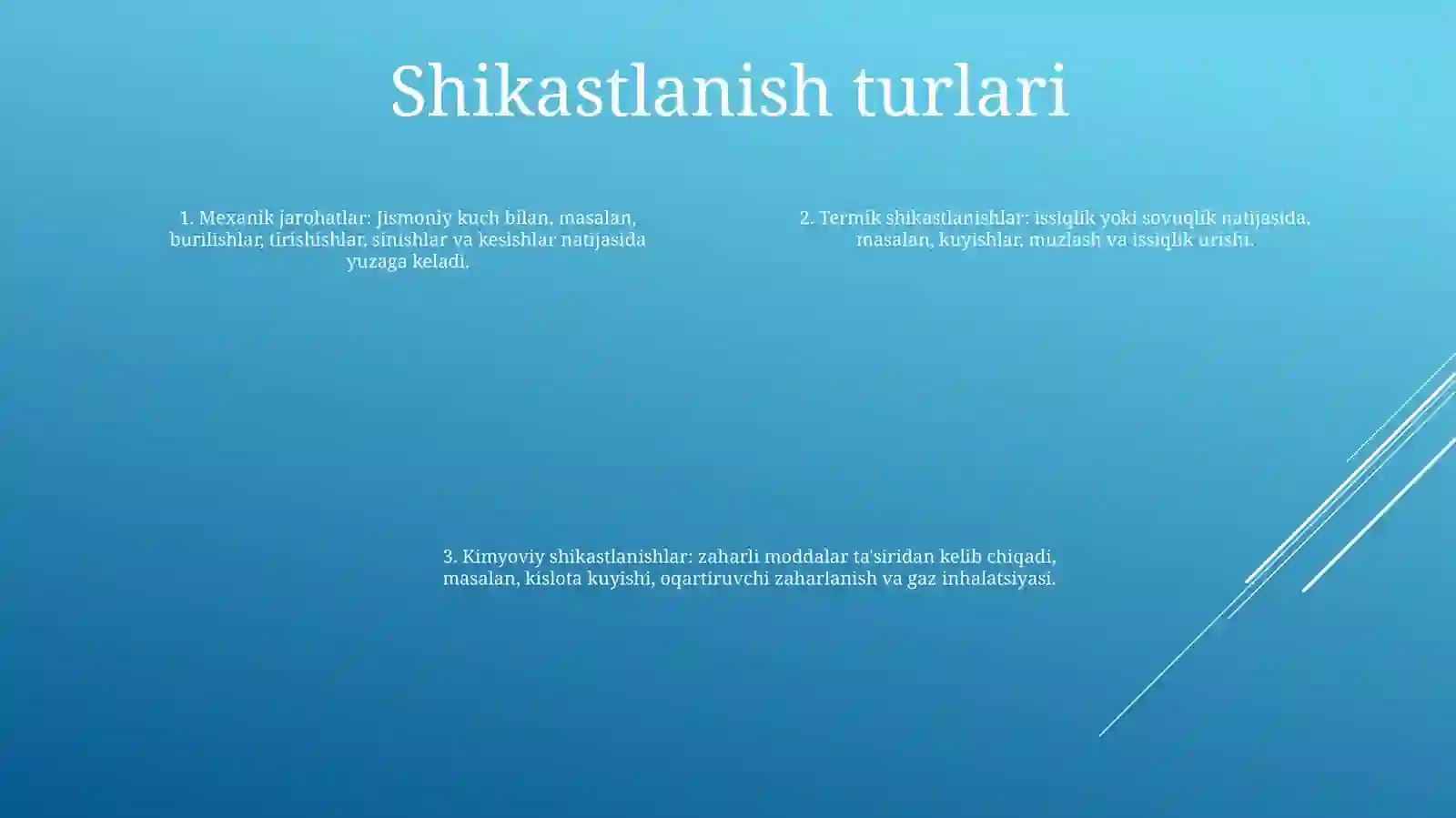 Shikastlanish turlari

1. Mexanik jarohatlar: Jismoniy kuch bilan, masalan, burilishlar, tirishishlar, sinishlar va kesishlar natijasida yuzaga keladi.

2. Termik shikastlanishlar: issiqlik yoki sovuqlik natijasida, masalan, kuyishlar, muzlash va issiqlik urishi.

3. Kimyoviy shikastlanishlar: zaharli moddalar ta'siridan kelib chiqadi, masalan, kislota kuyishi, oqartiruvchi zaharlanish va gaz inhalatsiyasi.